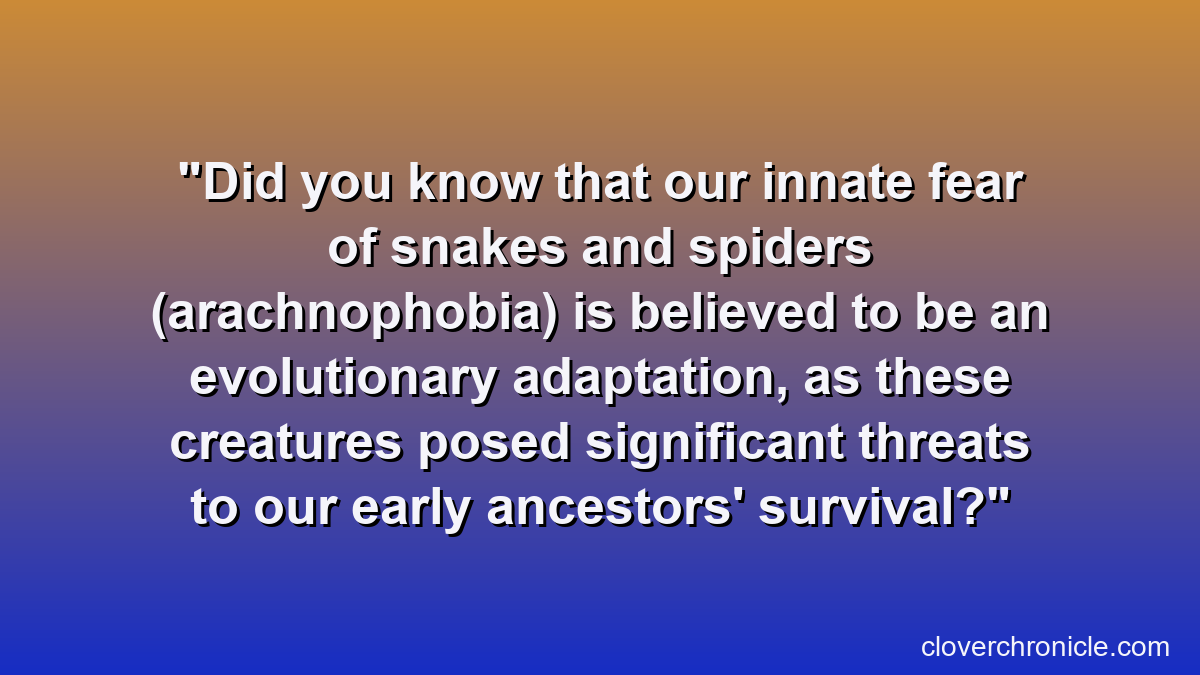 "Did you know that our innate fear of snakes and spiders (arachnophobia) is believed to be an evolutionary adaptation, as these creatures posed significant threats to our early ancestors' survival?"

cloverchronicle.com